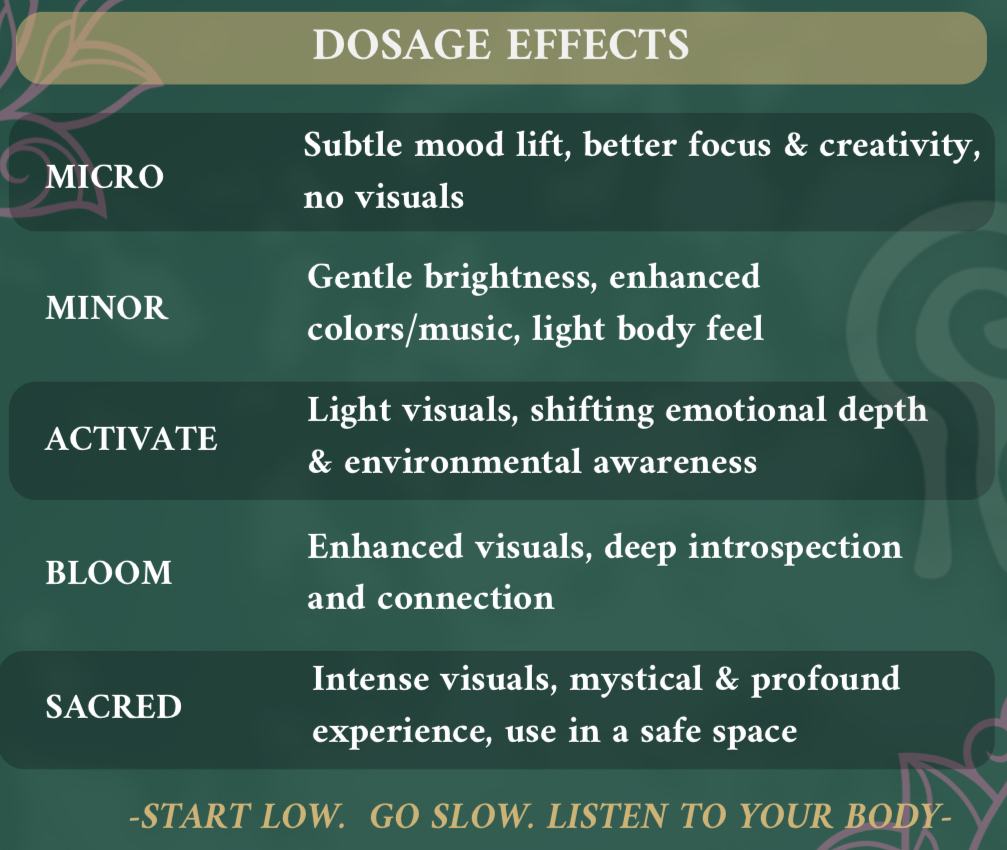 DOSAGE EFFECTS

| | |
|---|---|
| MICRO | Subtle mood lift, better focus & creativity, no visuals |
| MINOR | Gentle brightness, enhanced colors/music, light body feel |
| ACTIVATE | Light visuals, shifting emotional depth & environmental awareness |
| BLOOM | Enhanced visuals, deep introspection and connection |
| SACRED | Intense visuals, mystical & profound experience, use in a safe space |

-START LOW. GO SLOW. LISTEN TO YOUR BODY-